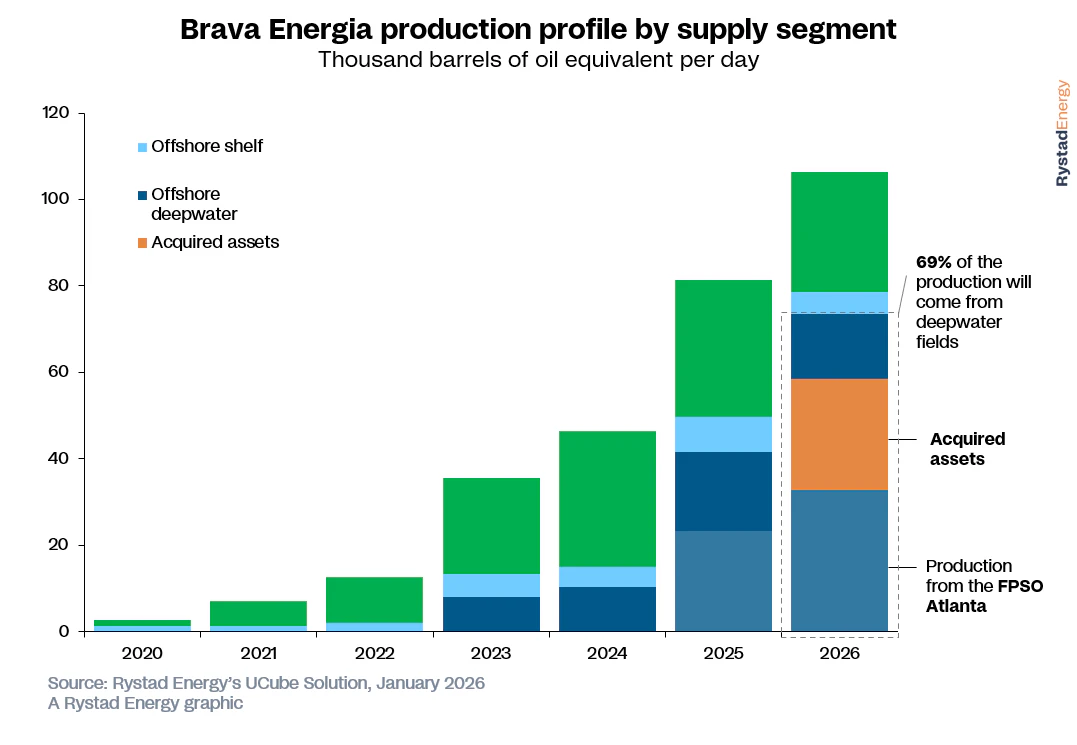 Brava Energia production profile by supply segment
Thousand barrels of oil equivalent per day

RystadEnergy

120
100
80
60
40
20
0

Offshore shelf
Offshore deepwater
Acquired assets

69% of the production will come from deepwater fields

Acquired assets

Production from the FPSO Atlanta

2020
2021
2022
2023
2024
2025
2026

Source: Rystad Energy's UCube Solution, January 2026
A Rystad Energy graphic